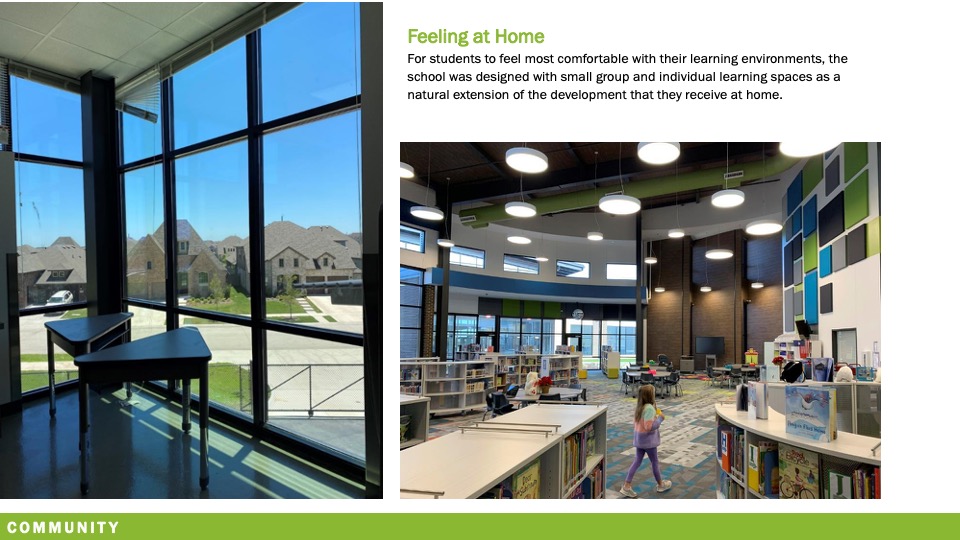 Feeling at Home

For students to feel most comfortable with their learning environments, the school was designed with small group and individual learning spaces as a natural extension of the development that they receive at home.

COMMUNITY